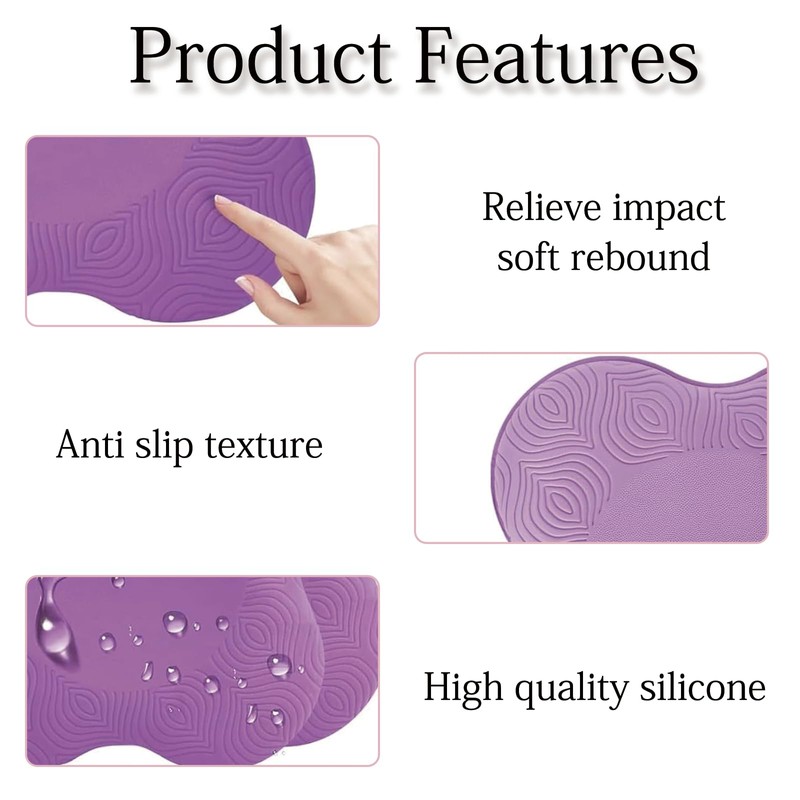 Product Features

Relieve impact soft rebound

Anti slip texture

High quality silicone